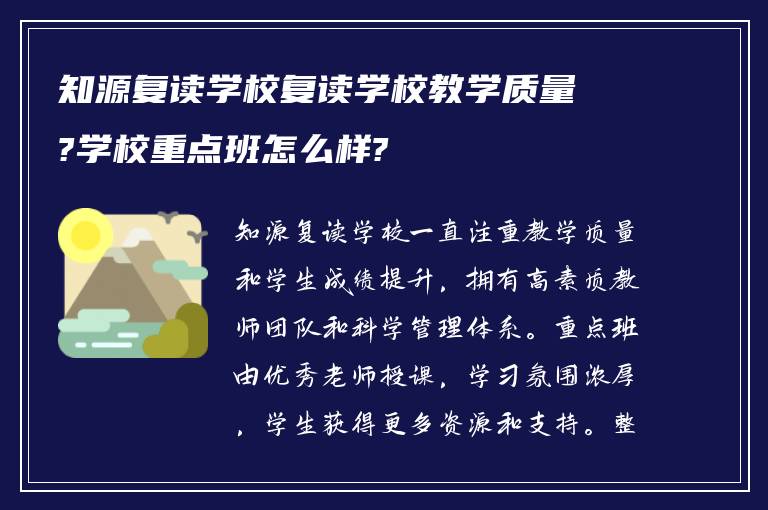 知源复读学校复读学校教学质量?学校重点班怎么样?

知源复读学校一直注重教学质量和学生成绩提升，拥有高素质教师团队和科学管理体系。重点班由优秀老师授课，学习氛围浓厚，学生获得更多资源和支持。整